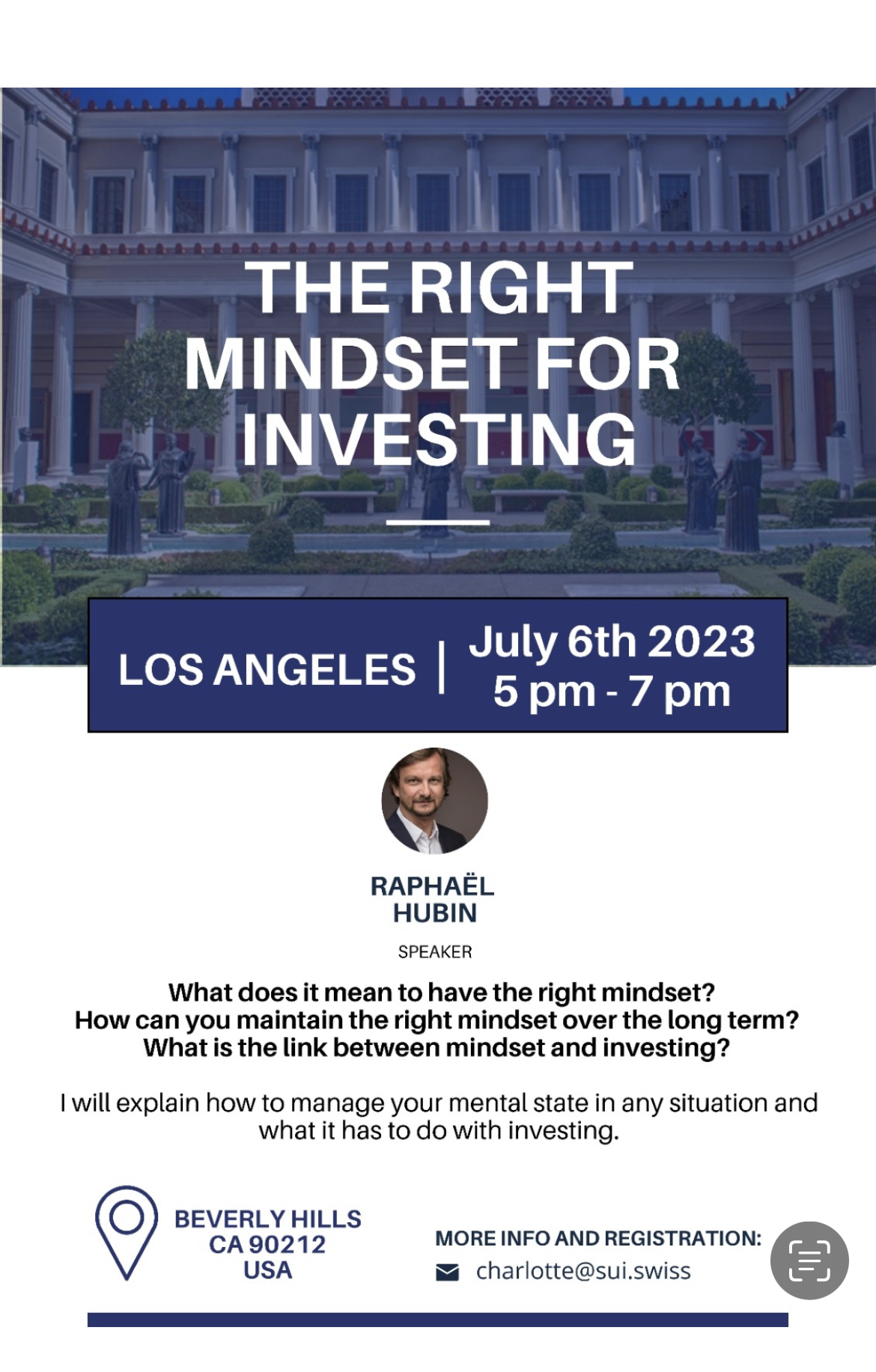 THE RIGHT MINDSET FOR INVESTING

LOS ANGELES | July 6th 2023
5 pm - 7 pm

RAPHAËL HUBIN

SPEAKER

What does it mean to have the right mindset?
How can you maintain the right mindset over the long term?
What is the link between mindset and investing?

I will explain how to manage your mental state in any situation and what it has to do with investing.

BEVERLY HILLS
CA 90212
USA

MORE INFO AND REGISTRATION:
charlotte@sui.swiss